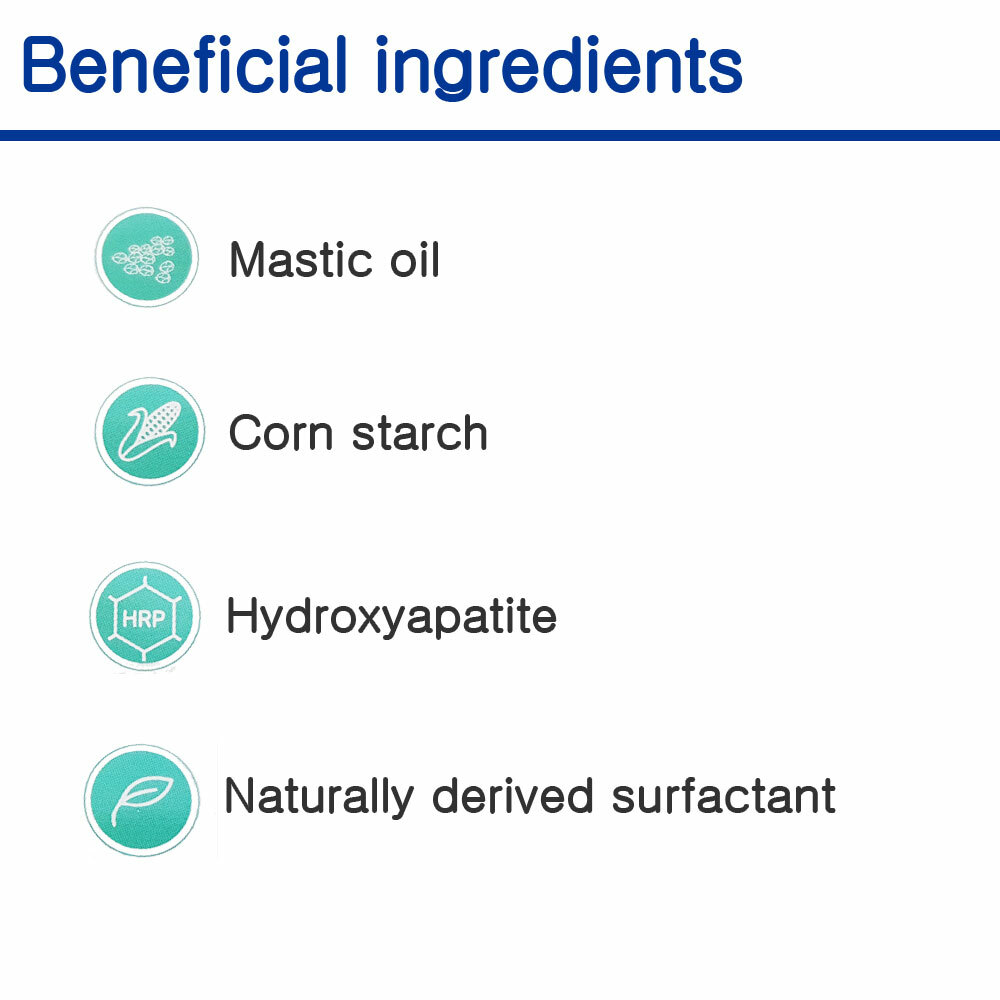 Beneficial ingredients

Mastic oil

Corn starch

HRP

Hydroxyapatite

Naturally derived surfactant